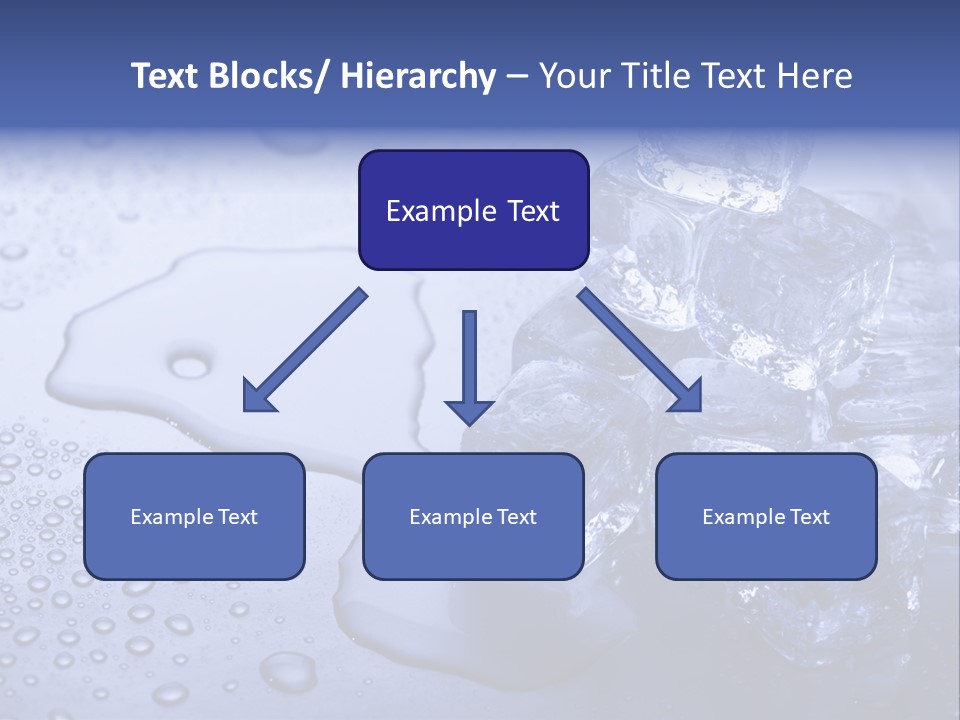 Text Blocks/ Hierarchy – Your Title Text Here

Example Text

Example Text

Example Text

Example Text